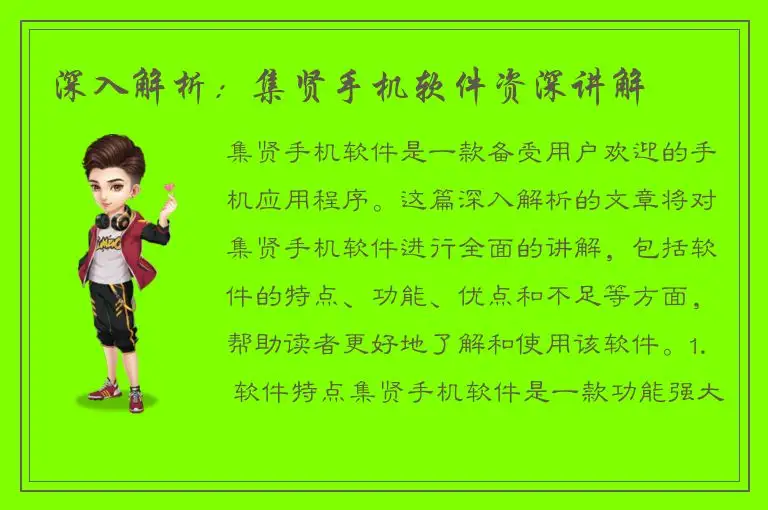 深入解析：集贤手机软件资深讲解

集贤手机软件是一款备受用户欢迎的手机应用程序。这篇深入解析的文章将对集贤手机软件进行全面的讲解，包括软件的特点、功能、优点和不足等方面，帮助读者更好地了解和使用该软件。1. 软件特点集贤手机软件是一款功能强大